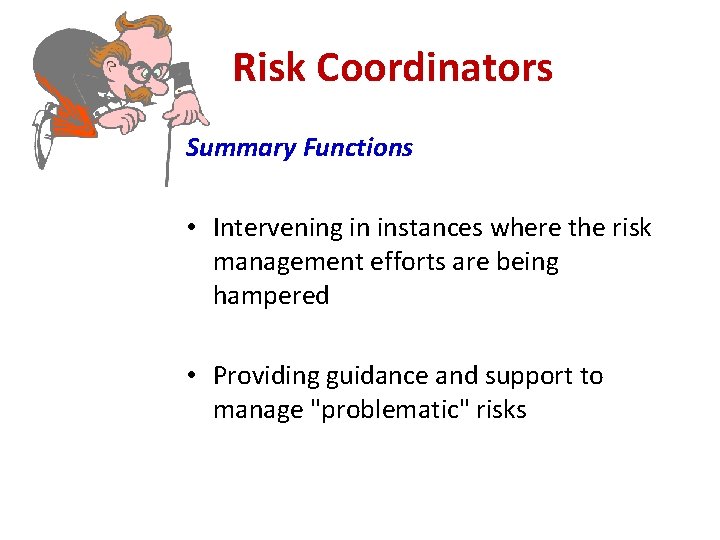 Risk Coordinators

Summary Functions

• Intervening in instances where the risk management efforts are being hampered

• Providing guidance and support to manage "problematic" risks